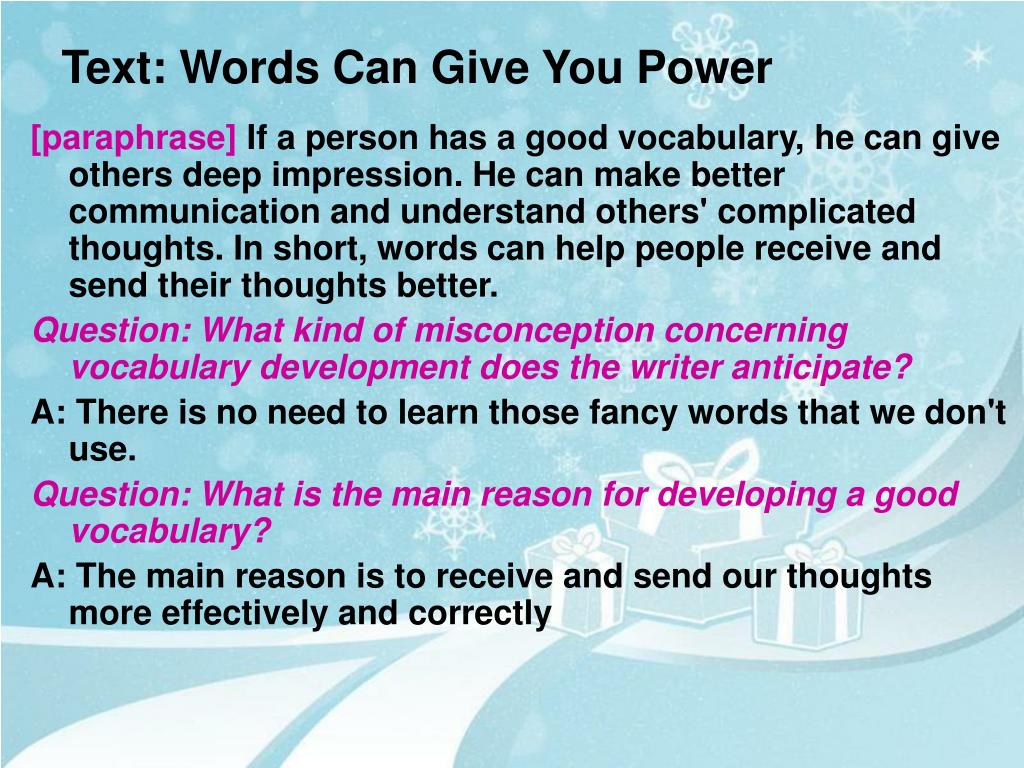 Text: Words Can Give You Power

[paraphrase] If a person has a good vocabulary, he can give others deep impression. He can make better communication and understand others' complicated thoughts. In short, words can help people receive and send their thoughts better.

Question: What kind of misconception concerning vocabulary development does the writer anticipate?

A: There is no need to learn those fancy words that we don't use.

Question: What is the main reason for developing a good vocabulary?

A: The main reason is to receive and send our thoughts more effectively and correctly